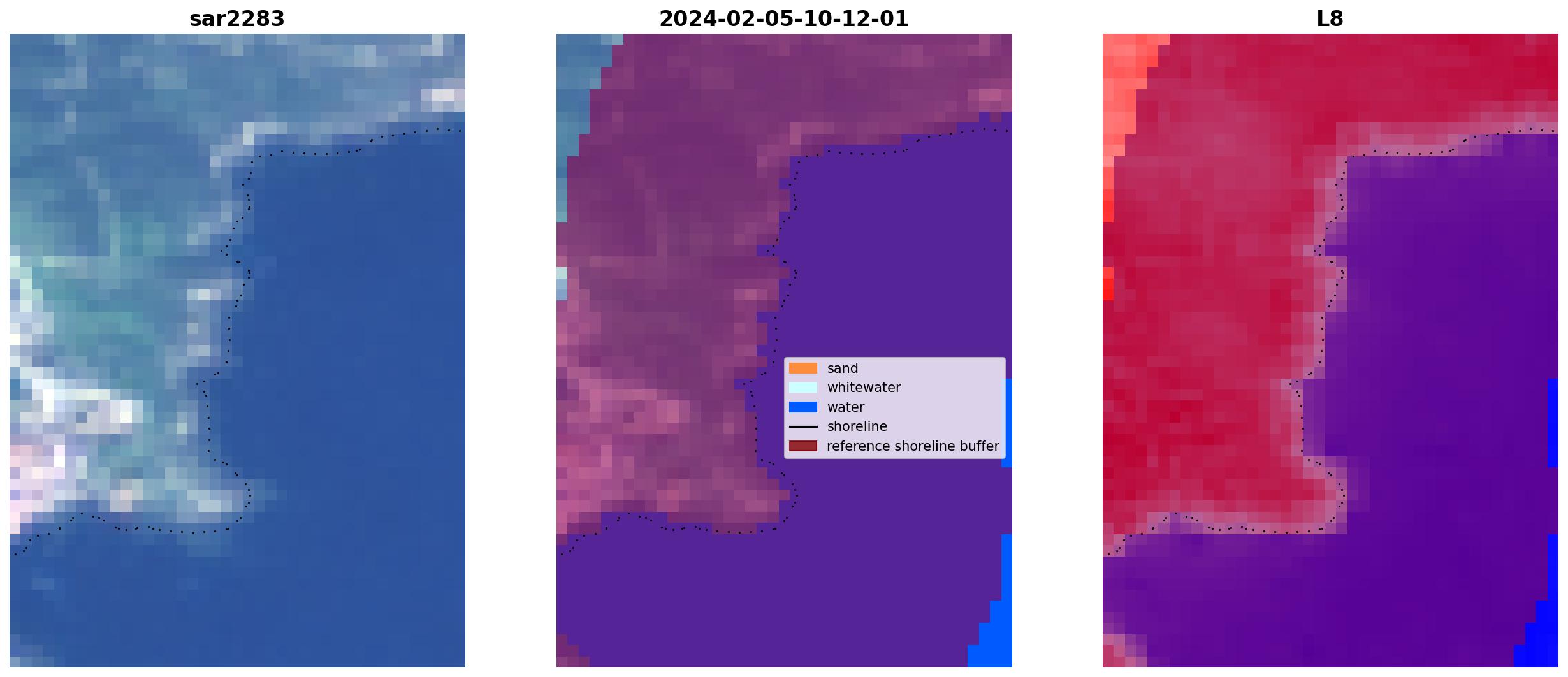 sar2283

2024-02-05-10-12-01

sand
whitewater
water
shoreline
reference shoreline buffer

L8